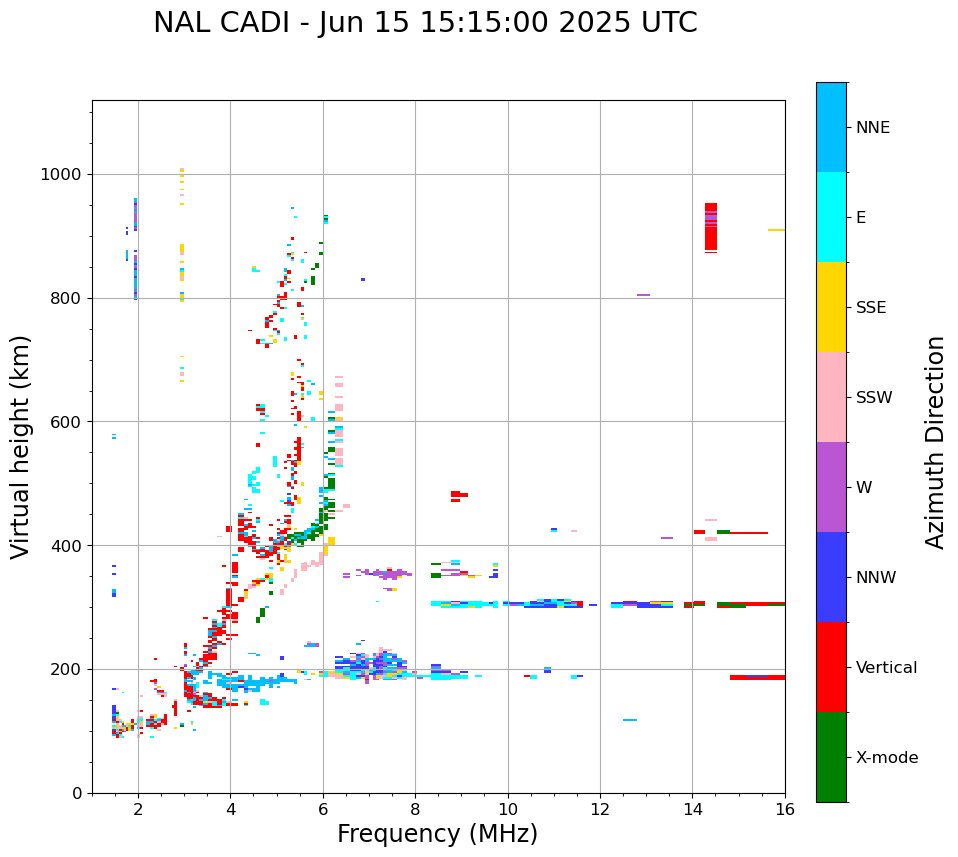 NAL CADI - Jun 15 15:15:00 2025 UTC

Virtual height (km)

1000
800
600
400
200
0

2
4
6
8
10
12
14
16

Frequency (MHz)

NNE
E
SSE
SSW
W
NNW
Vertical
X-mode

Azimuth Direction